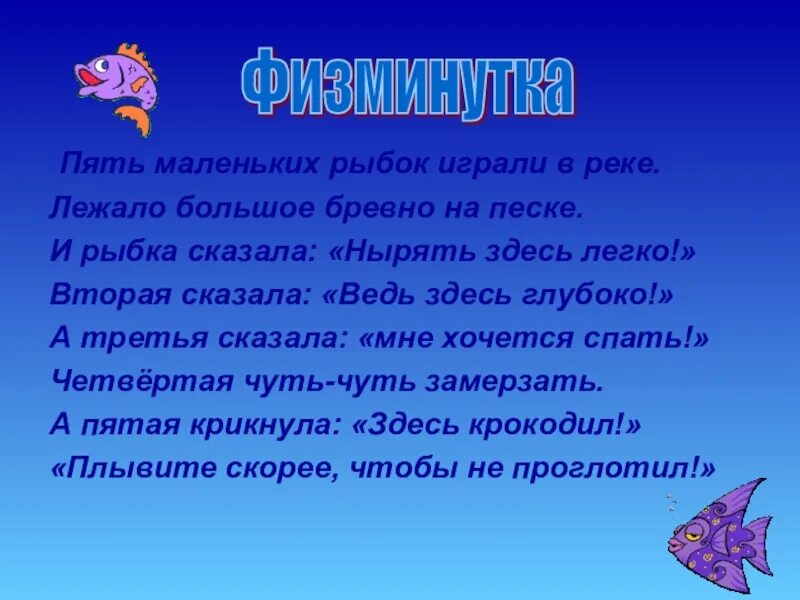 Физминутка

Пять маленьких рыбок играли в реке.
Лежало большое бревно на песке.
И рыбка сказала: «Нырять здесь легко!»
Вторая сказала: «Ведь здесь глубоко!»
А третья сказала: «мне хочется спать!»
Четвёртая чуть-чуть замерзать.
А пятая крикнула: «Здесь крокодил!»
«Плывите скорее, чтобы не проглотил!»